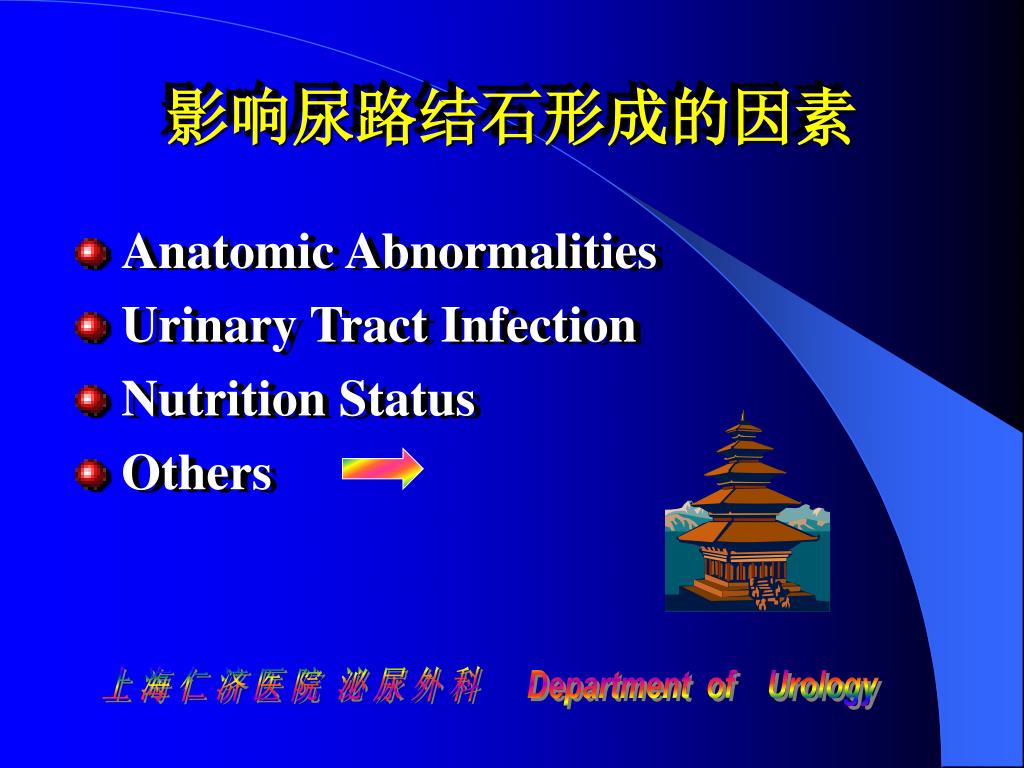 影响尿路结石形成的因素

Anatomic Abnormalities
Urinary Tract Infection
Nutrition Status
Others

上海仁济医院 泌尿外科 Department of Urology